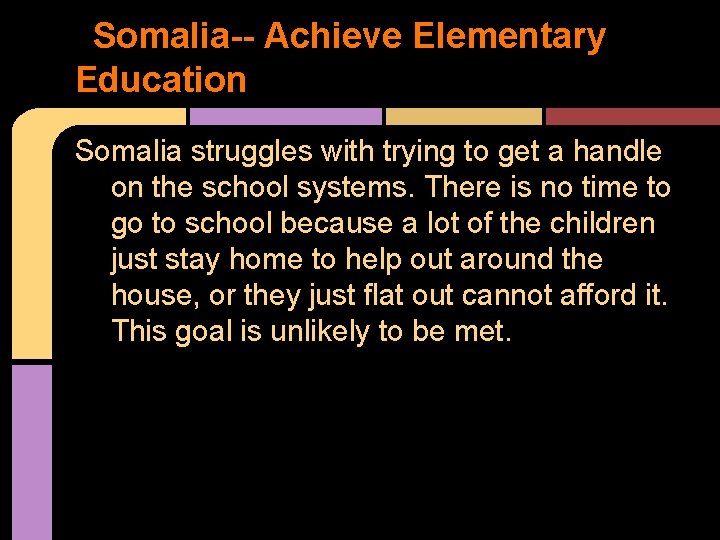 Somalia-- Achieve Elementary Education

Somalia struggles with trying to get a handle on the school systems. There is no time to go to school because a lot of the children just stay home to help out around the house, or they just flat out cannot afford it. This goal is unlikely to be met.